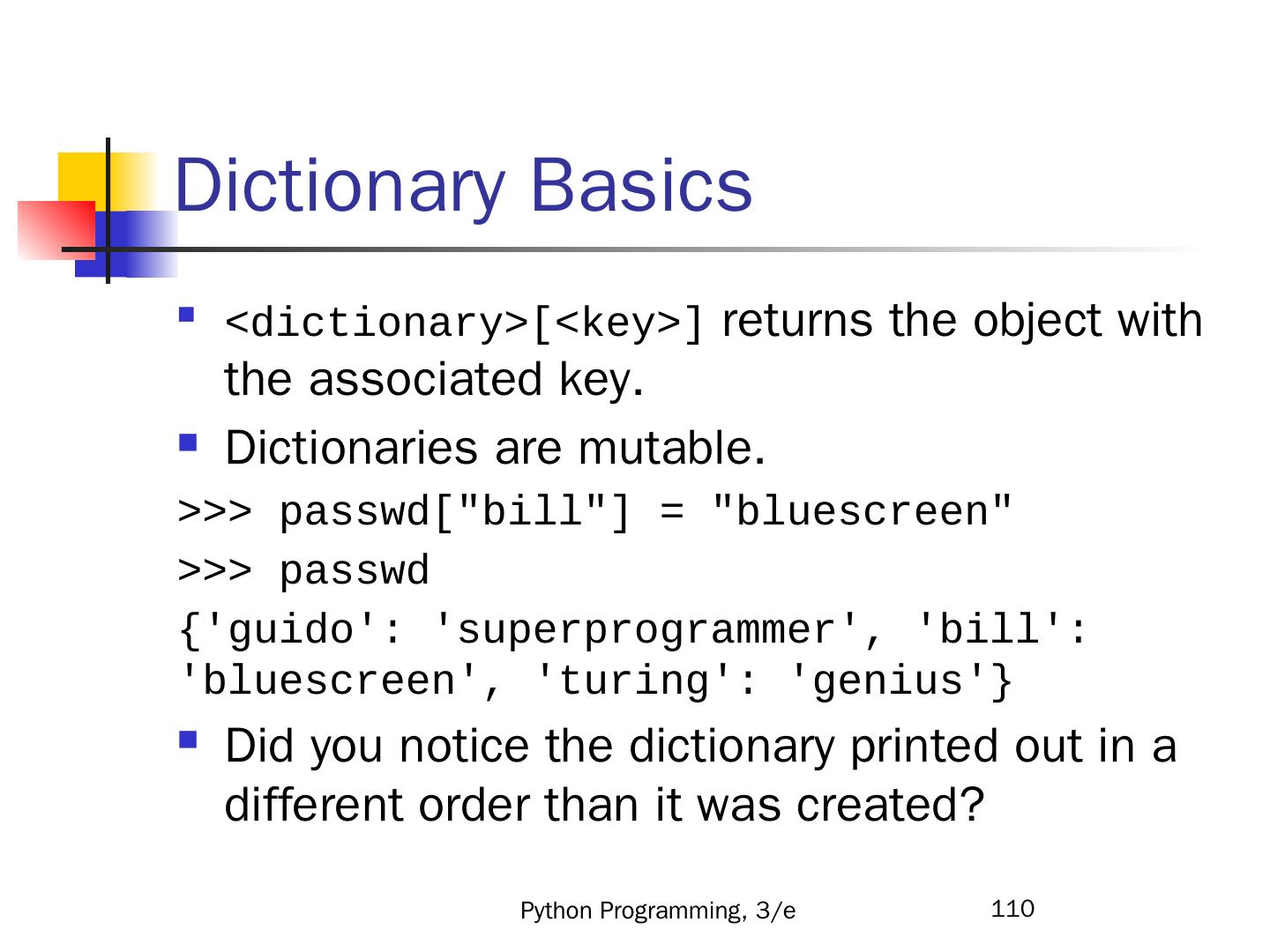 Dictionary Basics

- <dictionary>[<key>] returns the object with the associated key.
- Dictionaries are mutable.

>>> passwd["bill"] = "bluescreen"

>>> passwd

{'guido': 'superprogrammer', 'bill': 'bluescreen', 'turing': 'genius'}

- Did you notice the dictionary printed out in a different order than it was created?

Python Programming, 3/e

110